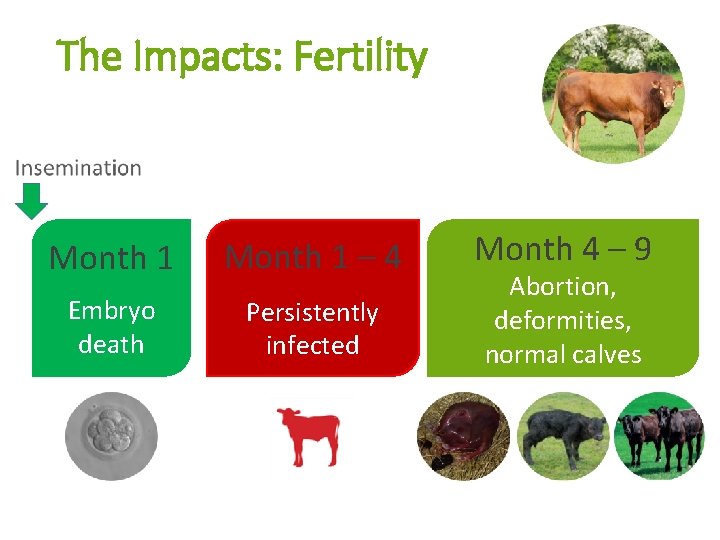 The Impacts: Fertility

Insemination

Month 1
Embryo death

Month 1 – 4
Persistently infected

Month 4 – 9
Abortion, deformities, normal calves